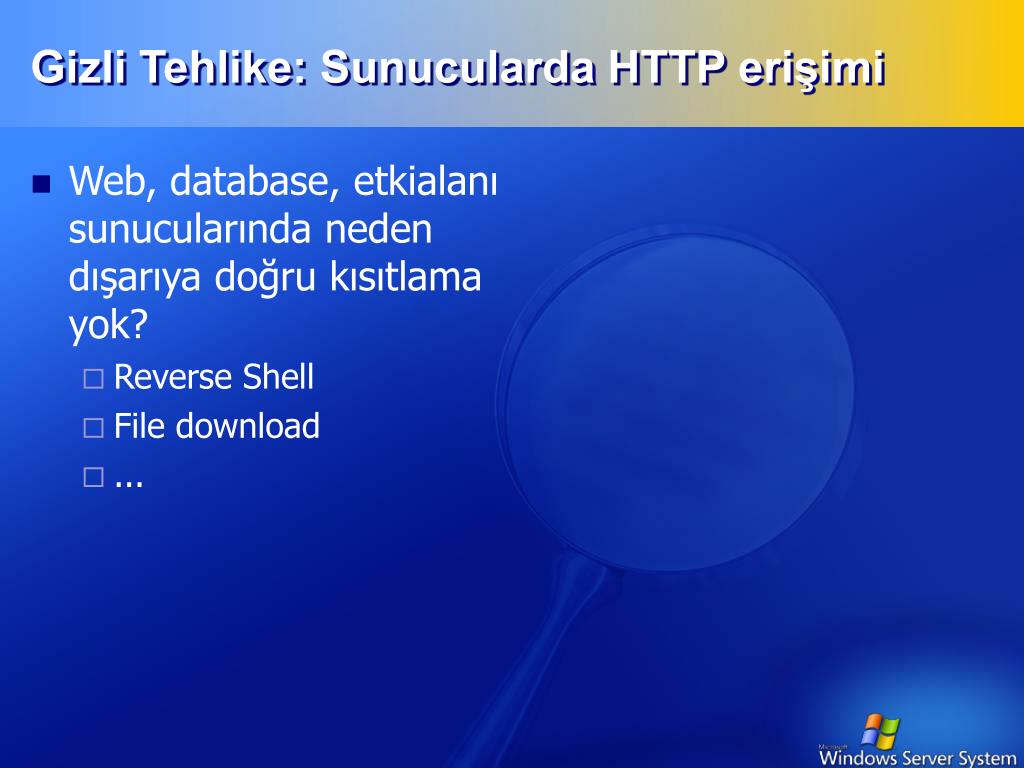 Gizli Tehlike: Sunucularda HTTP erişimi

Web, database, etkialanı sunucularında neden dışarıya doğru kısıtlama yok?

Reverse Shell

File download

...

Microsoft Windows Server System